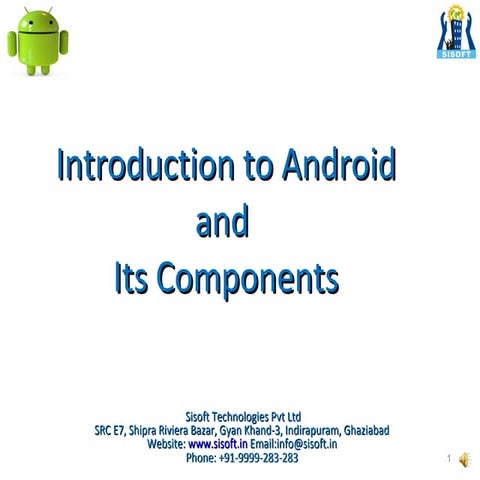 SISOFT

Introduction to Android
and
Its Components

Sisoft Technologies Pvt Ltd
SRC E7, Shipra Riviera Bazar, Gyan Khand-3, Indirapuram, Ghaziabad
Website: www.sisoft.in Email:info@sisoft.in
Phone: +91-9999-283-283

1